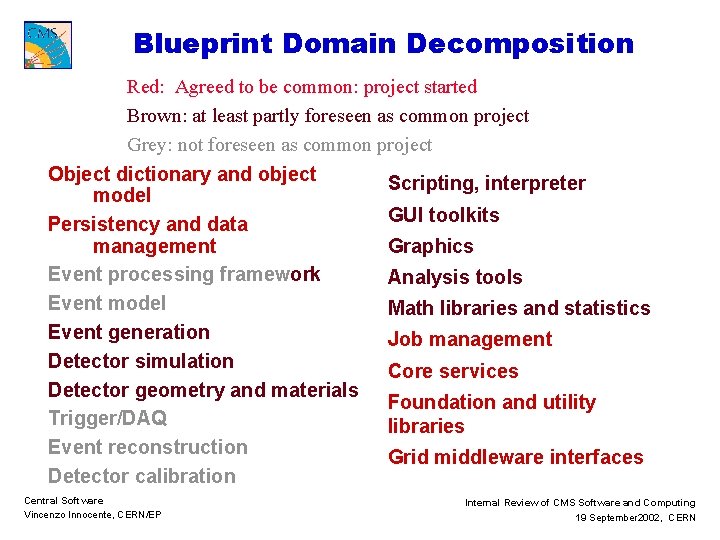 CMS

Blueprint Domain Decomposition

Red: Agreed to be common: project started
Brown: at least partly foreseen as common project
Grey: not foreseen as common project

Object dictionary and object model
Persistency and data management
Event processing framework
Event model
Event generation
Detector simulation
Detector geometry and materials
Trigger/DAQ
Event reconstruction
Detector calibration

Scripting, interpreter
GUI toolkits
Graphics
Analysis tools
Math libraries and statistics
Job management
Core services
Foundation and utility libraries
Grid middleware interfaces

Central Software
Vincenzo Innocente, CERN/EP

Internal Review of CMS Software and Computing
19 September2002, CERN